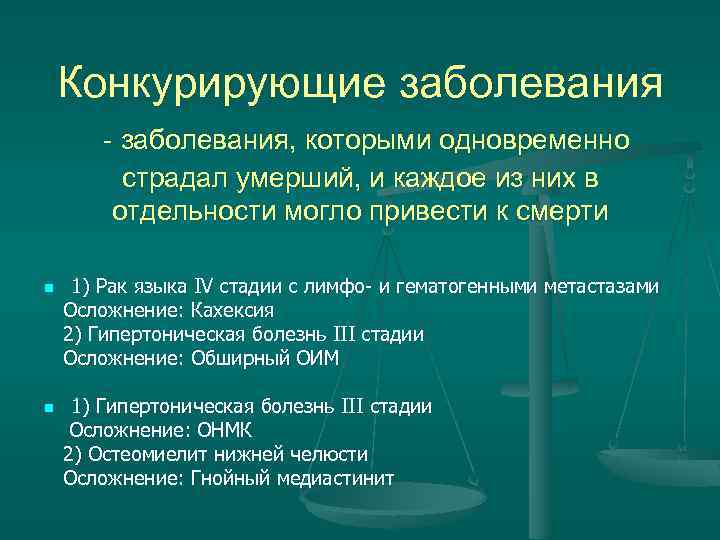 Конкурирующие заболевания

- заболевания, которыми одновременно страдал умерший, и каждое из них в отдельности могло привести к смерти

1) Рак языка IV стадии с лимфо- и гематогенными метастазами
Осложнение: Кахексия
2) Гипертоническая болезнь III стадии
Осложнение: Обширный ОИМ

1) Гипертоническая болезнь III стадии
Осложнение: ОНМК
2) Остеомиелит нижней челюсти
Осложнение: Гнойный медиастинит